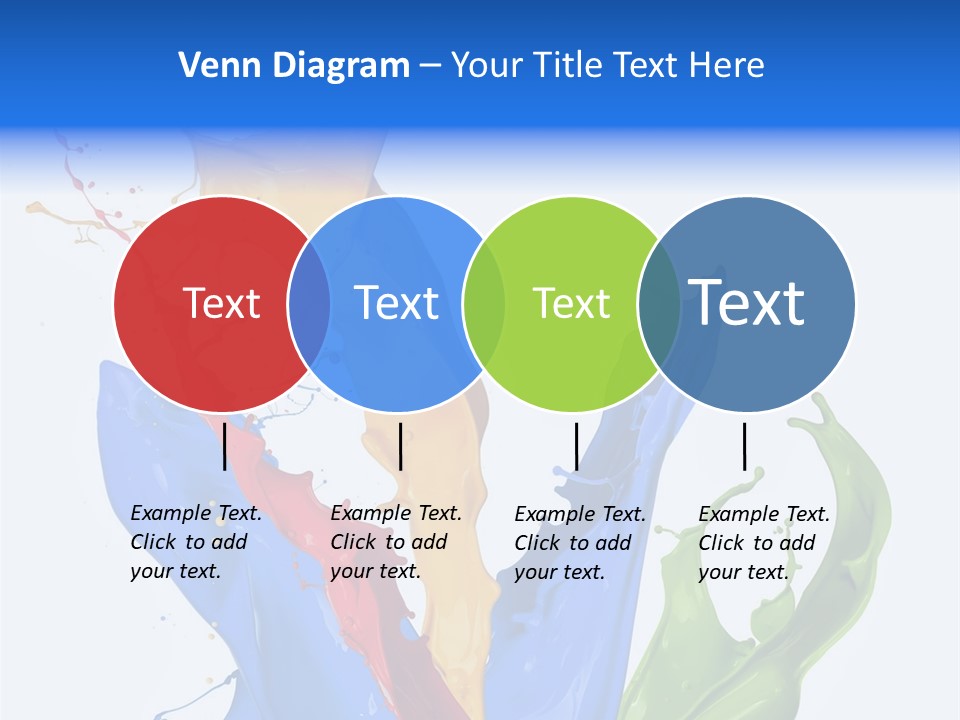 Venn Diagram – Your Title Text Here

Text

Text

Text

Text

Example Text. Click to add your text.

Example Text. Click to add your text.

Example Text. Click to add your text.

Example Text. Click to add your text.